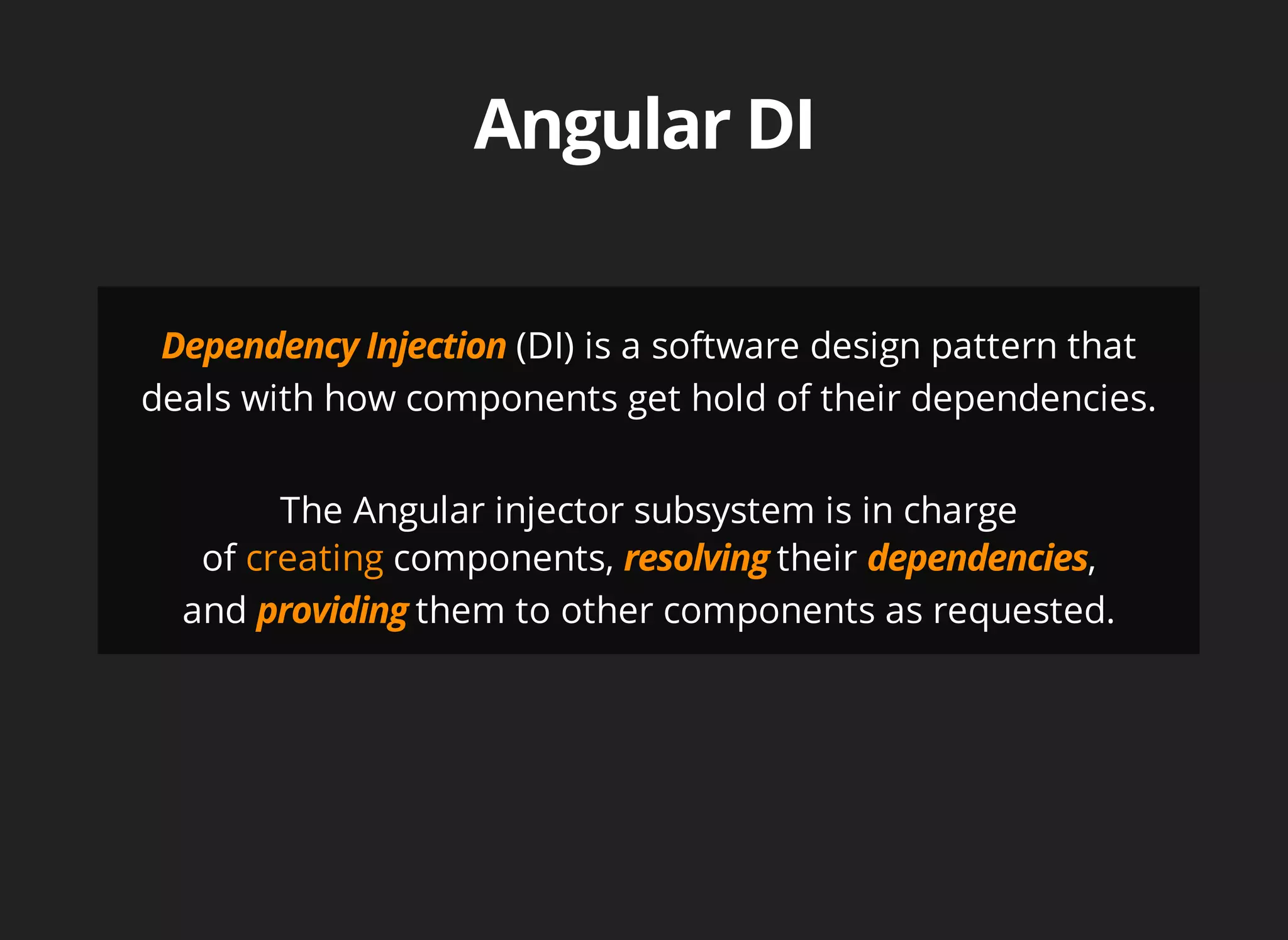 Angular DI

Dependency Injection (DI) is a software design pattern that deals with how components get hold of their dependencies.

The Angular injector subsystem is in charge of creating components, resolving their dependencies, and providing them to other components as requested.